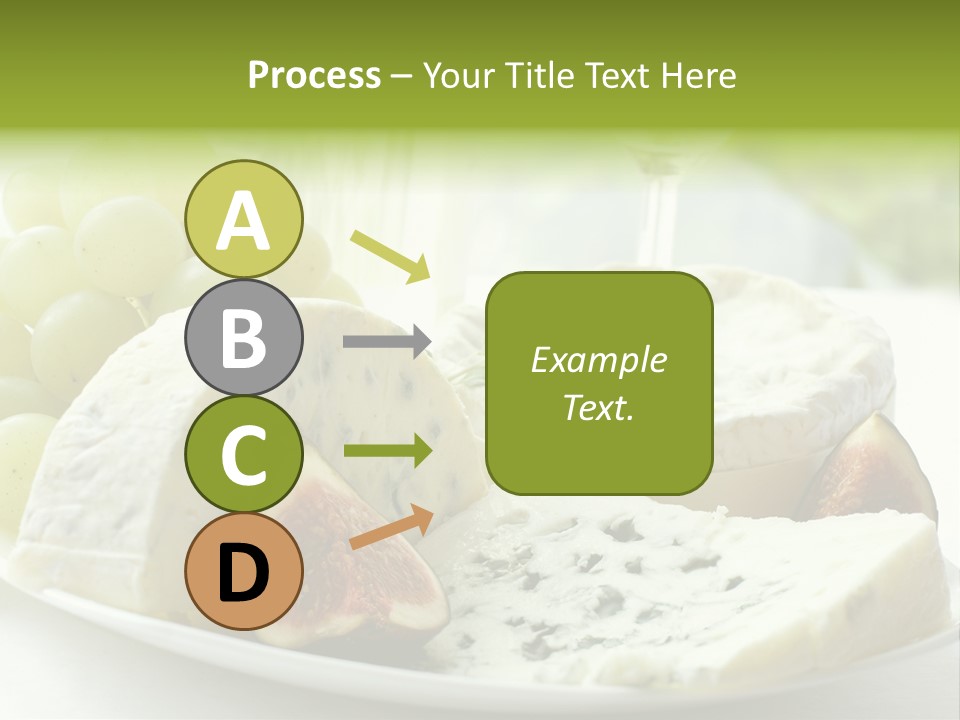 Process – Your Title Text Here

A

B

C

D

Example Text.